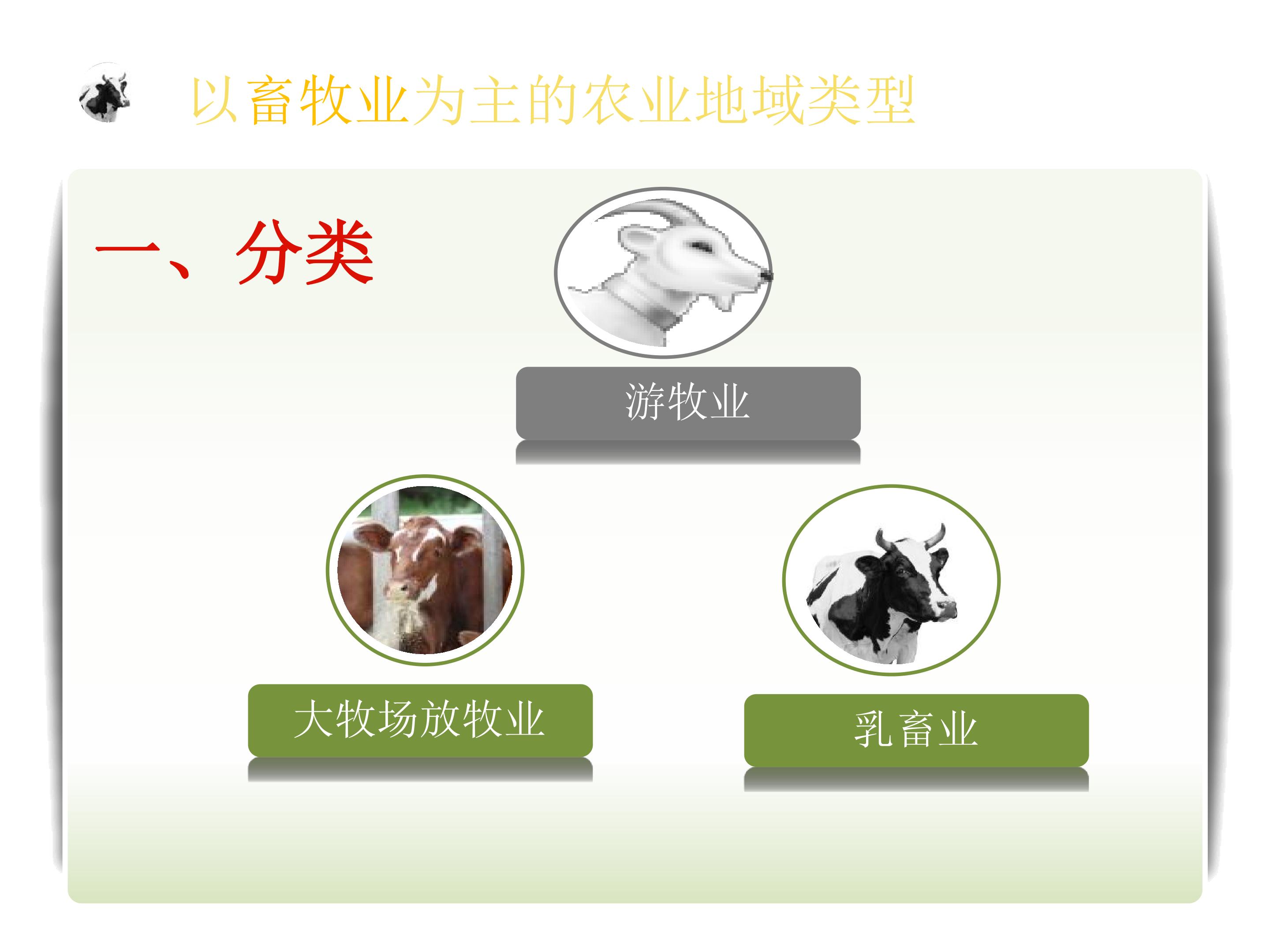 以畜牧业为主的农业地域类型

一、分类

游牧业

大牧场放牧业

乳畜业